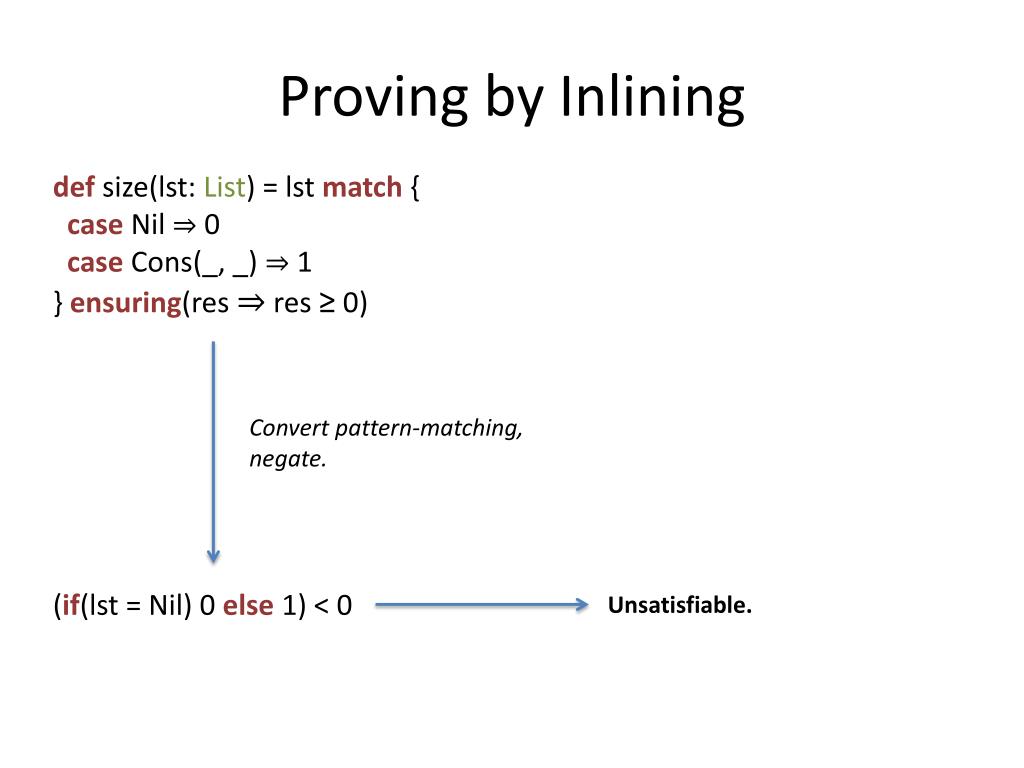 Proving by Inlining

def size(lst: List) = lst match {
case Nil ⇒ 0
case Cons(_, _) ⇒ 1
} ensuring(res ⇒ res ≥ 0)

Convert pattern-matching, negate.

(if(lst = Nil) 0 else 1) < 0

Unsatisfiable.